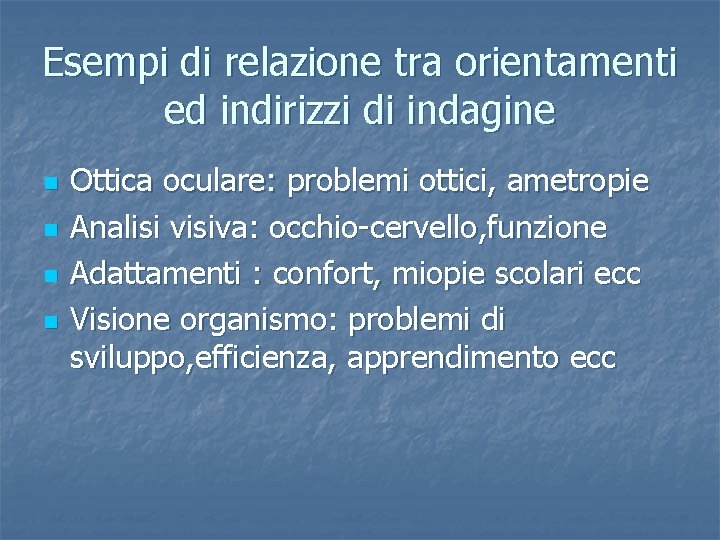 Esempi di relazione tra orientamenti ed indirizzi di indagine

- Ottica oculare: problemi ottici, ametropie
- Analisi visiva: occhio-cervello,funzione
- Adattamenti : confort, miopie scolari ecc
- Visione organismo: problemi di sviluppo,efficienza, apprendimento ecc